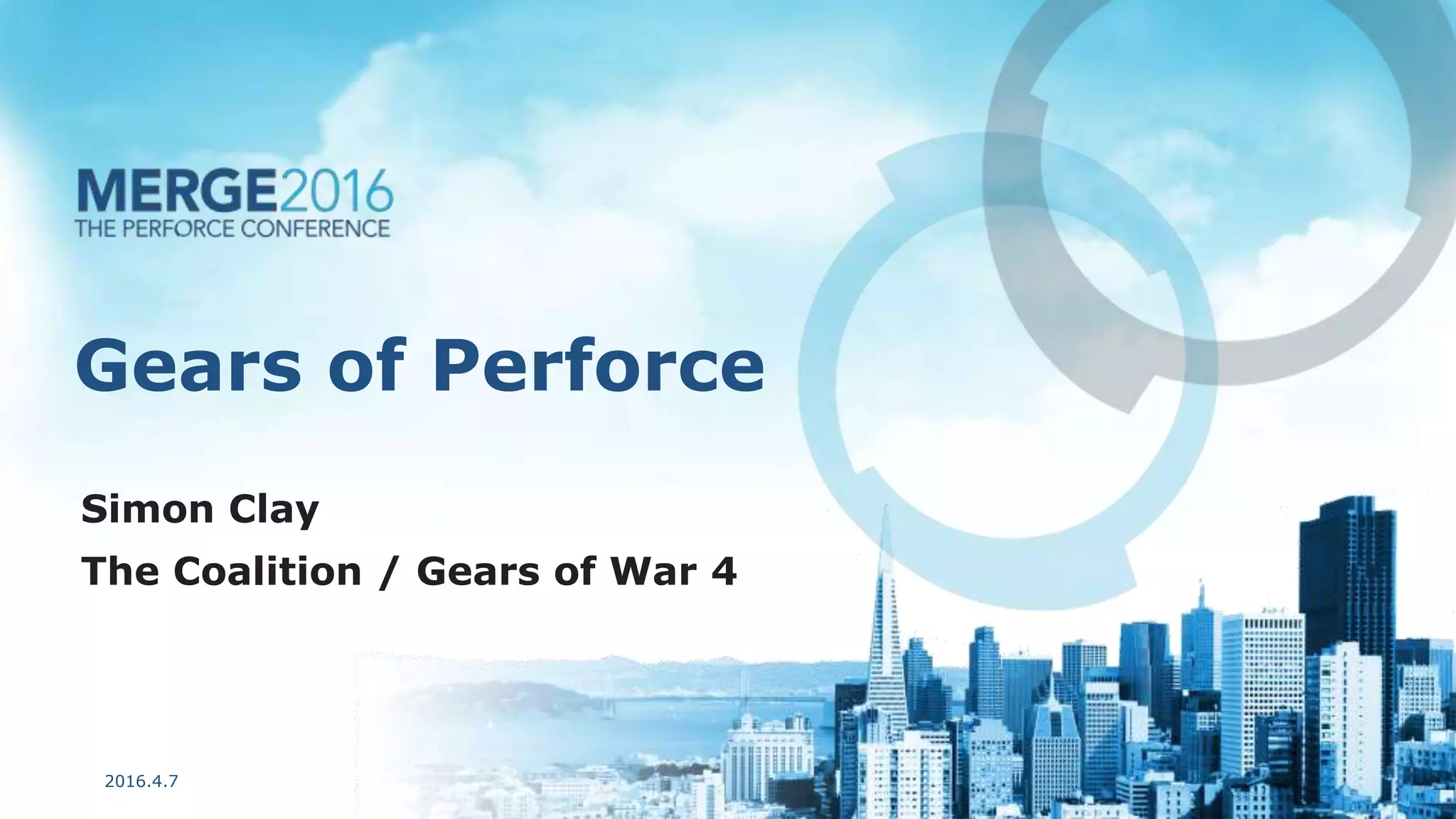 MERGE2016
THE PERFORCE CONFERENCE

Gears of Perforce

Simon Clay
The Coalition / Gears of War 4

2016.4.7